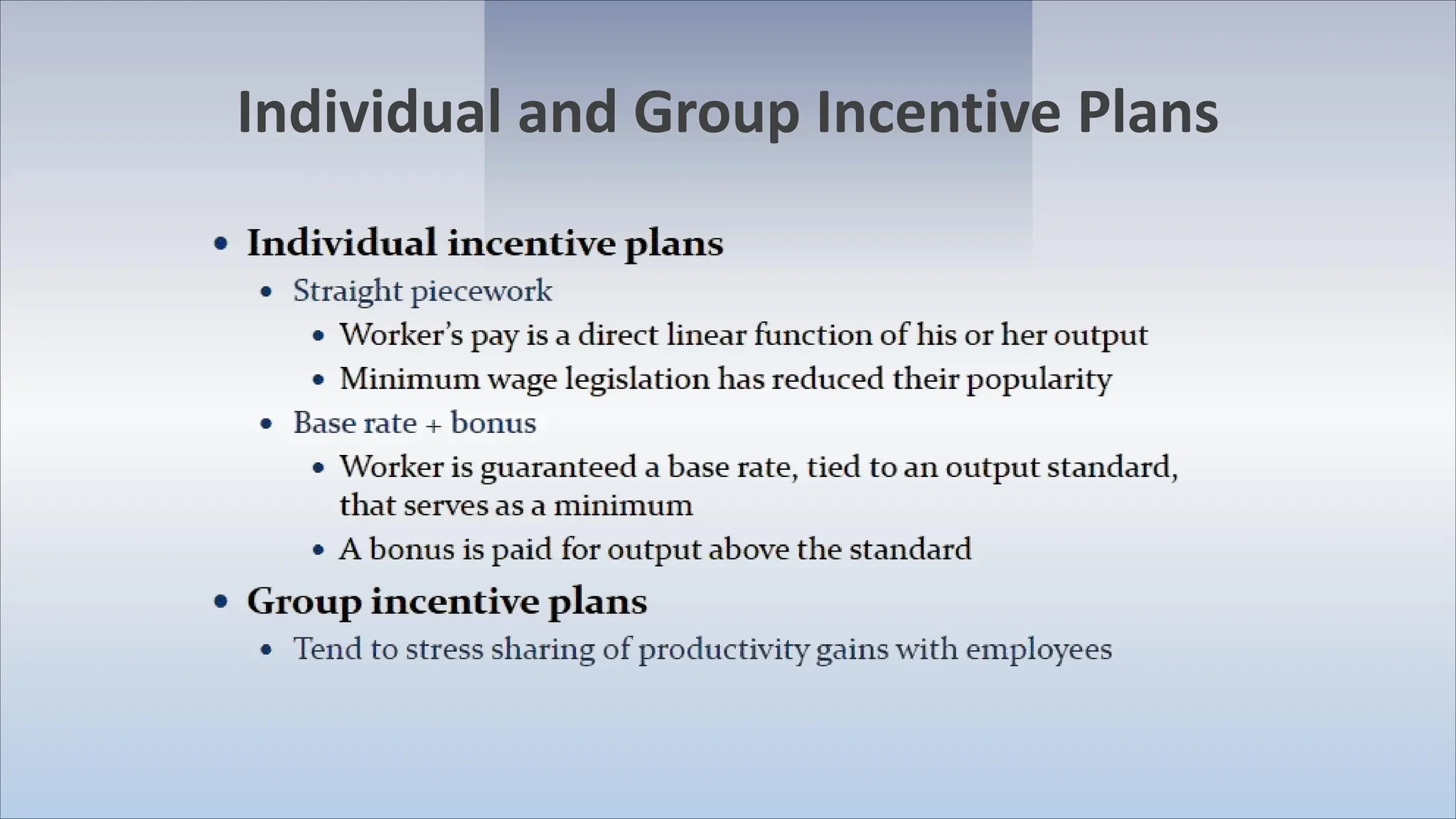 Individual and Group Incentive Plans

• Individual incentive plans
  • Straight piecework
    • Worker's pay is a direct linear function of his or her output
    • Minimum wage legislation has reduced their popularity
  • Base rate + bonus
    • Worker is guaranteed a base rate, tied to an output standard, that serves as a minimum
    • A bonus is paid for output above the standard
• Group incentive plans
  • Tend to stress sharing of productivity gains with employees